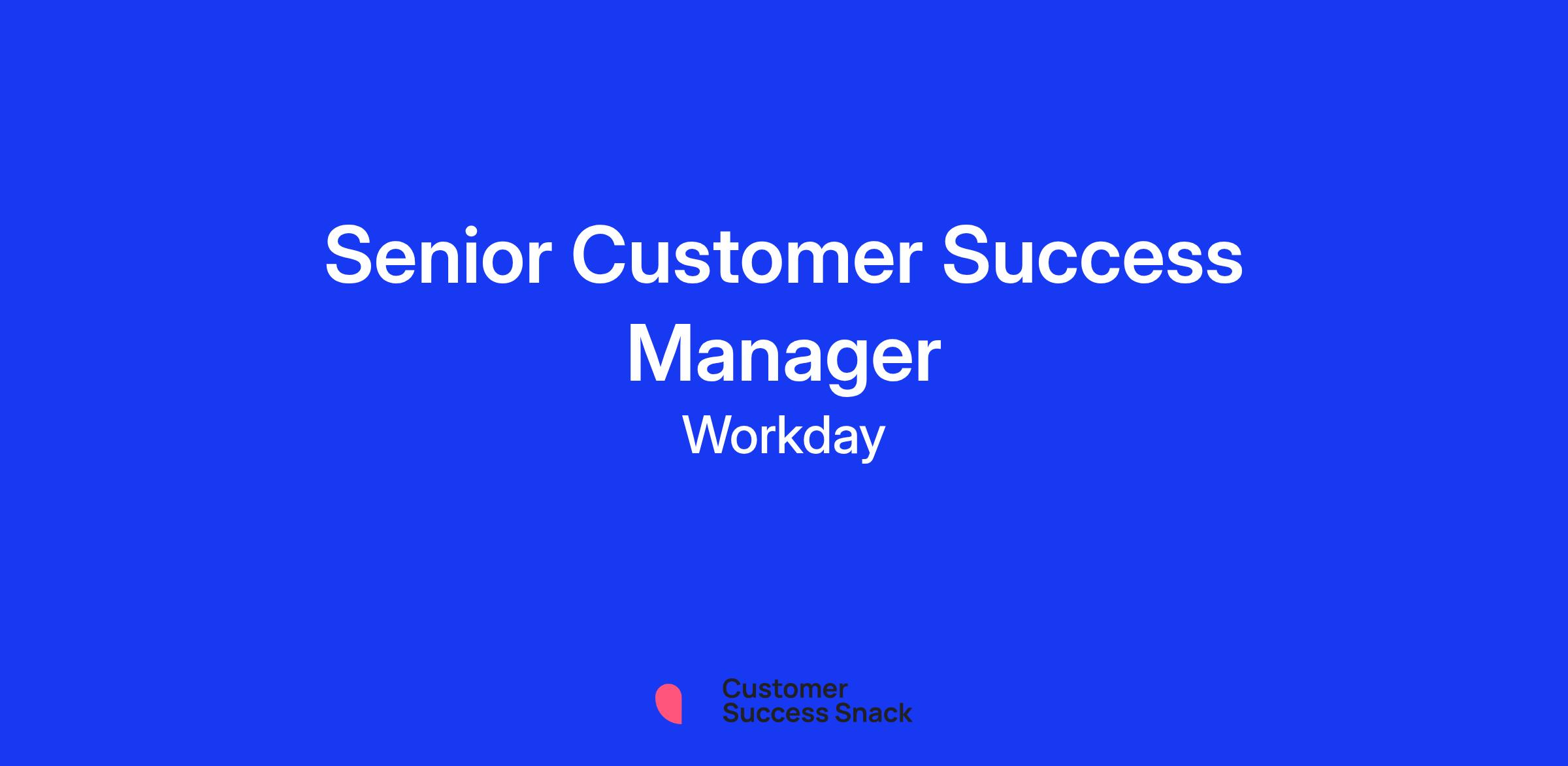 Senior Customer Success Manager

Workday

Customer Success Snack